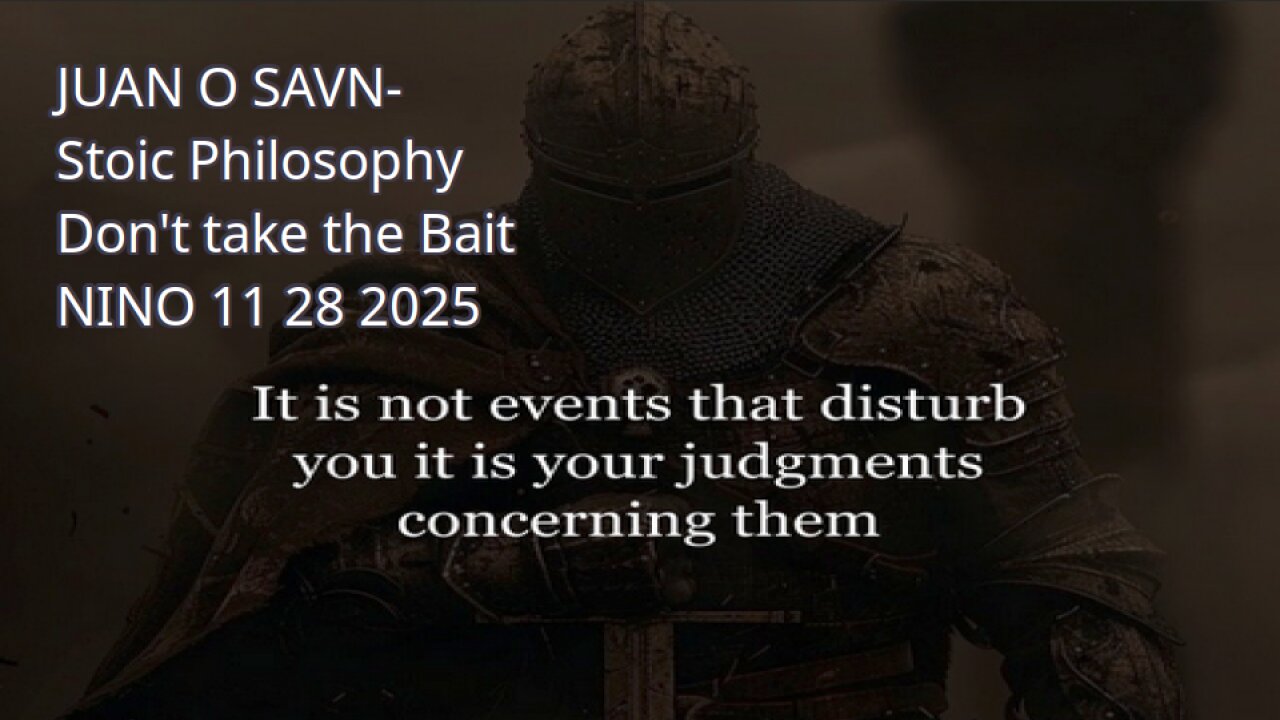 JUAN O SAVN-
Stoic Philosophy
Don't take the Bait
NINO 11 28 2025

It is not events that disturb you it is your judgments concerning them